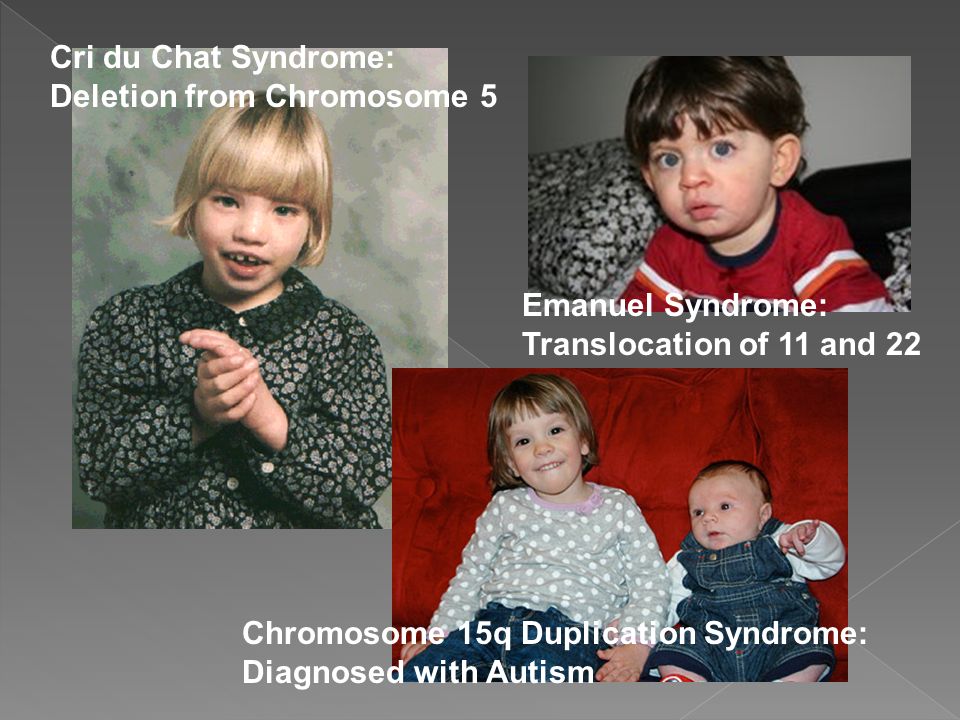 Cri du Chat Syndrome:
Deletion from Chromosome 5

Emanuel Syndrome:
Translocation of 11 and 22

Chromosome 15q Duplication Syndrome:
Diagnosed with Autism